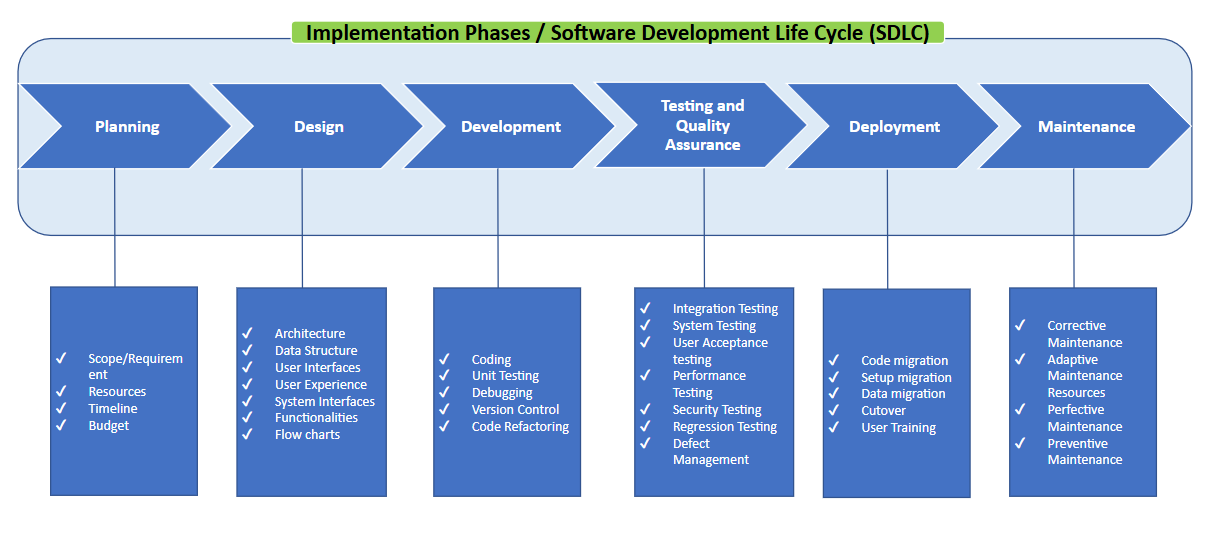 Implementation Phases / Software Development Life Cycle (SDLC)

Planning

Design

Development

Testing and Quality Assurance

Deployment

Maintenance

✓ Scope/Requirement
✓ Resources
✓ Timeline
✓ Budget

✓ Architecture
✓ Data Structure
✓ User Interfaces
✓ User Experience
✓ System Interfaces
✓ Functionalities
✓ Flow charts

✓ Coding
✓ Unit Testing
✓ Debugging
✓ Version Control
✓ Code Refactoring

✓ Integration Testing
✓ System Testing
✓ User Acceptance testing
✓ Performance Testing
✓ Security Testing
✓ Regression Testing
✓ Defect Management

✓ Code migration
✓ Setup migration
✓ Data migration
✓ Cutover
✓ User Training

✓ Corrective Maintenance
✓ Adaptive Maintenance Resources
✓ Perfective Maintenance
✓ Preventive Maintenance